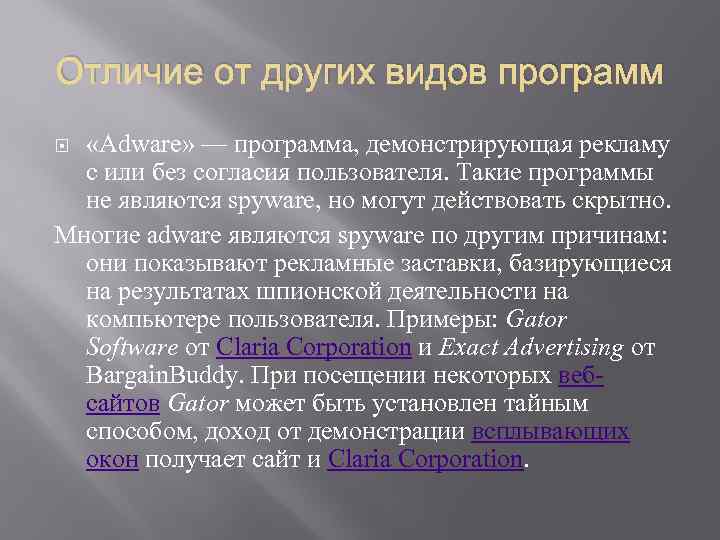 Отличие от других видов программ

«Adware» — программа, демонстрирующая рекламу с или без согласия пользователя. Такие программы не являются spyware, но могут действовать скрытно.

Многие adware являются spyware по другим причинам: они показывают рекламные заставки, базирующиеся на результатах шпионской деятельности на компьютере пользователя. Примеры: Gator Software от Claria Corporation и Exact Advertising от BargainBuddy. При посещении некоторых веб-сайтов Gator может быть установлен тайным способом, доход от демонстрации всплывающих окон получает сайт и Claria Corporation.